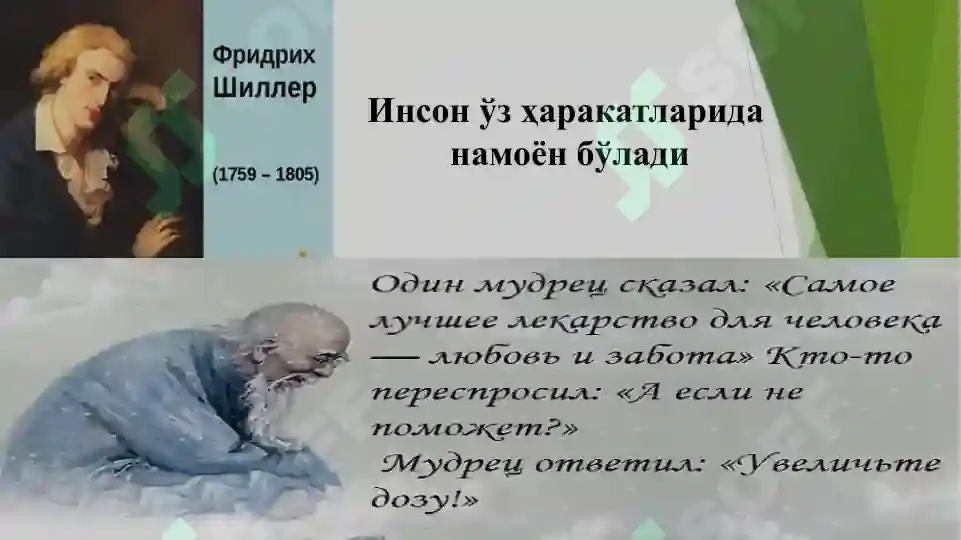 Фридрих Шиллер

(1759 – 1805)

Инсон ўз ҳаракатларида намоён бўлади

Один мудрец сказал: «Самое лучшее лекарство для человека — любовь и забота» Кто-то переспросил: «А если не поможет?»
Мудрец ответил: «Увеличьте дозу!»